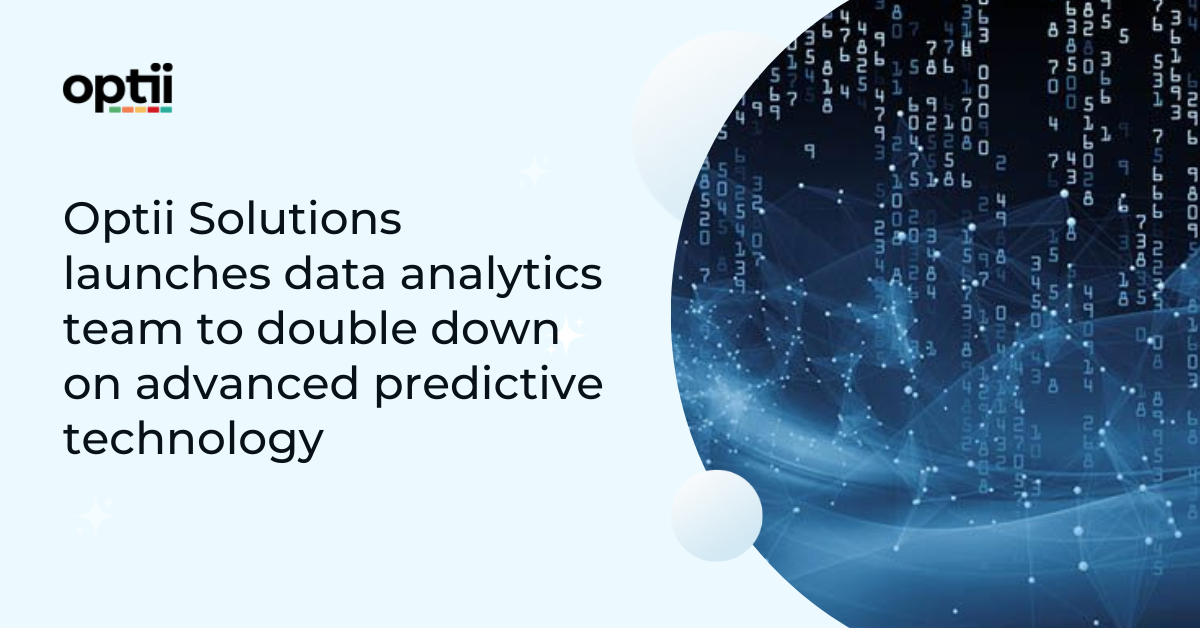 optii

Optii Solutions launches data analytics team to double down on advanced predictive technology